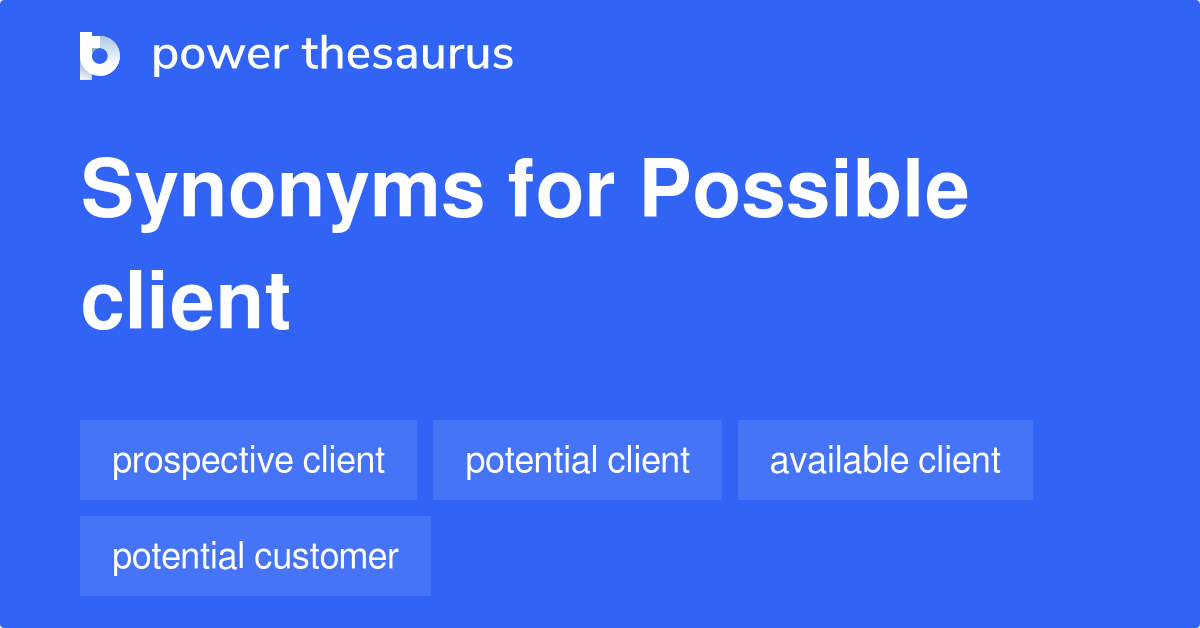 power thesaurus

Synonyms for Possible client

prospective client

potential client

available client

potential customer